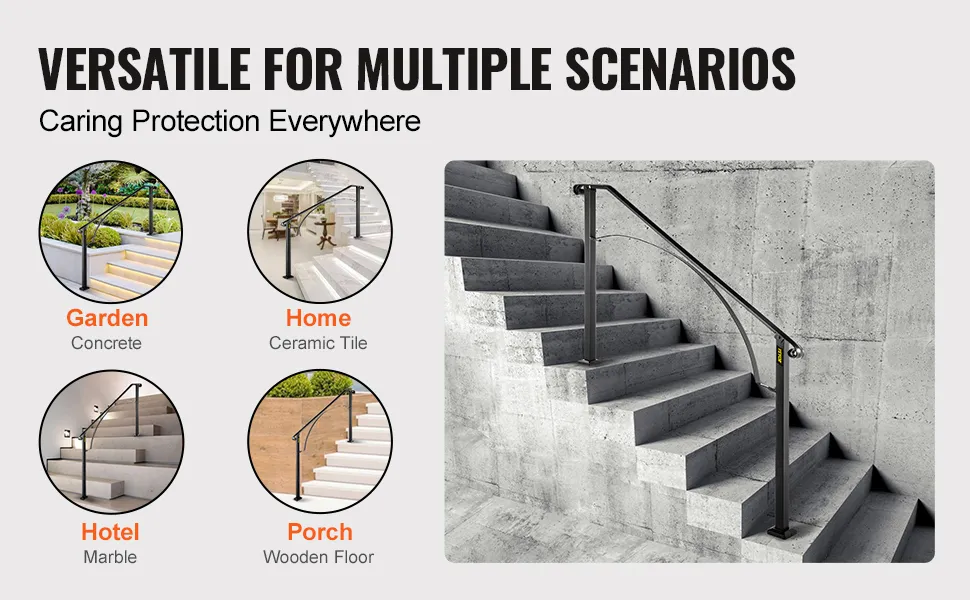 VERSATILE FOR MULTIPLE SCENARIOS
Caring Protection Everywhere

Garden
Concrete

Home
Ceramic Tile

Hotel
Marble

Porch
Wooden Floor